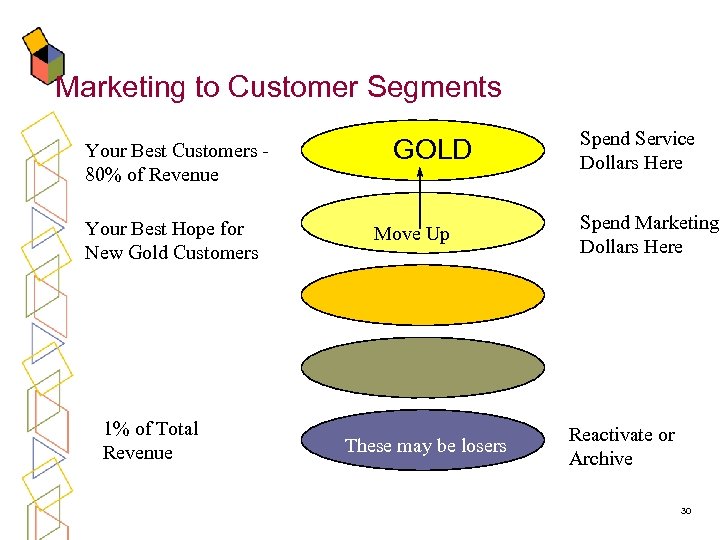 Marketing to Customer Segments

Your Best Customers - 80% of Revenue

GOLD

Spend Service Dollars Here

Your Best Hope for New Gold Customers

Move Up

Spend Marketing Dollars Here

1% of Total Revenue

These may be losers

Reactivate or Archive

30